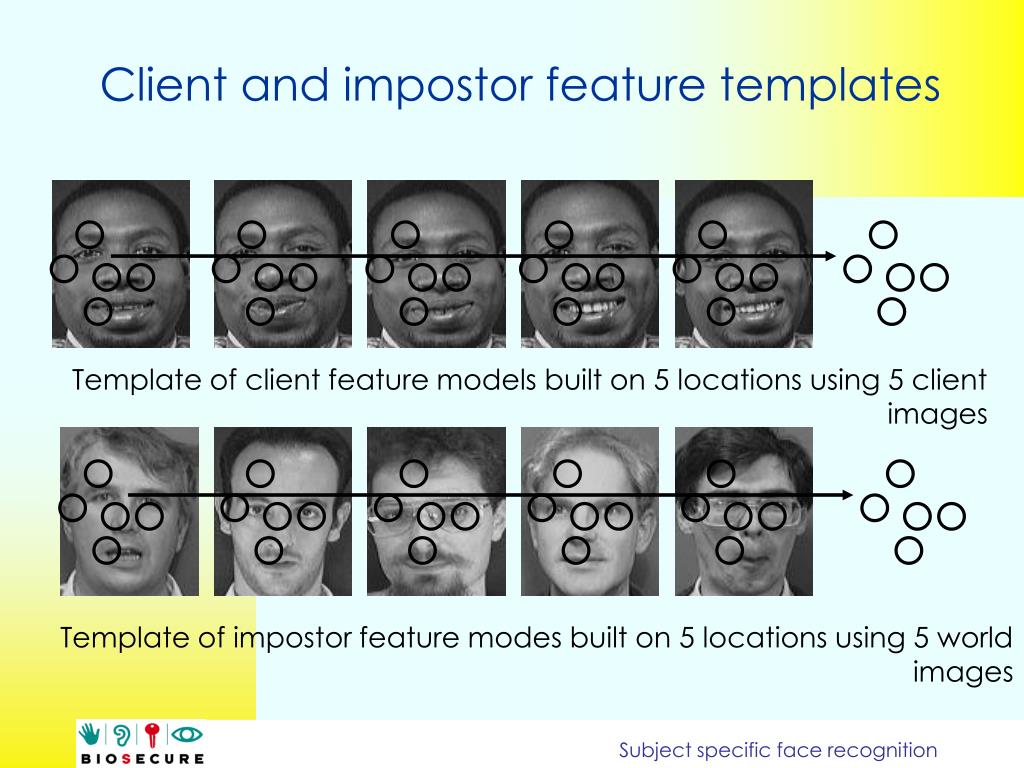 Client and impostor feature templates

Template of client feature models built on 5 locations using 5 client images

Template of impostor feature modes built on 5 locations using 5 world images

BIOSECURE

Subject specific face recognition